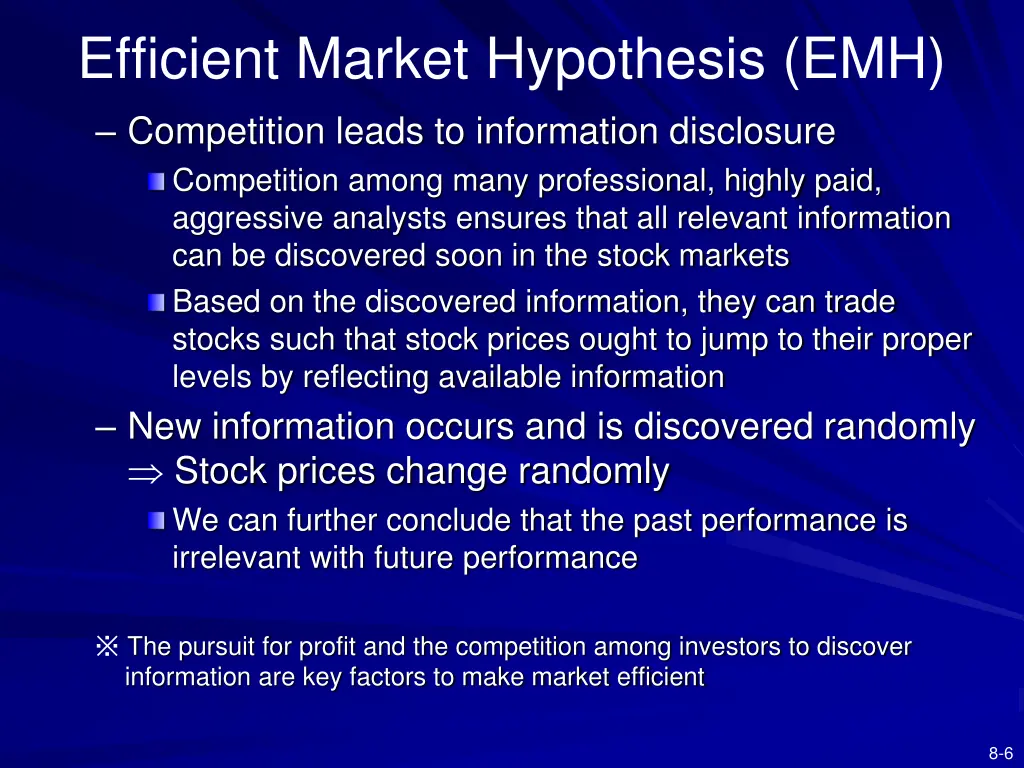 Efficient Market Hypothesis (EMH)

– Competition leads to information disclosure

Competition among many professional, highly paid, aggressive analysts ensures that all relevant information can be discovered soon in the stock markets

Based on the discovered information, they can trade stocks such that stock prices ought to jump to their proper levels by reflecting available information

– New information occurs and is discovered randomly $\Rightarrow$ Stock prices change randomly

We can further conclude that the past performance is irrelevant with future performance

※ The pursuit for profit and the competition among investors to discover information are key factors to make market efficient

8-6